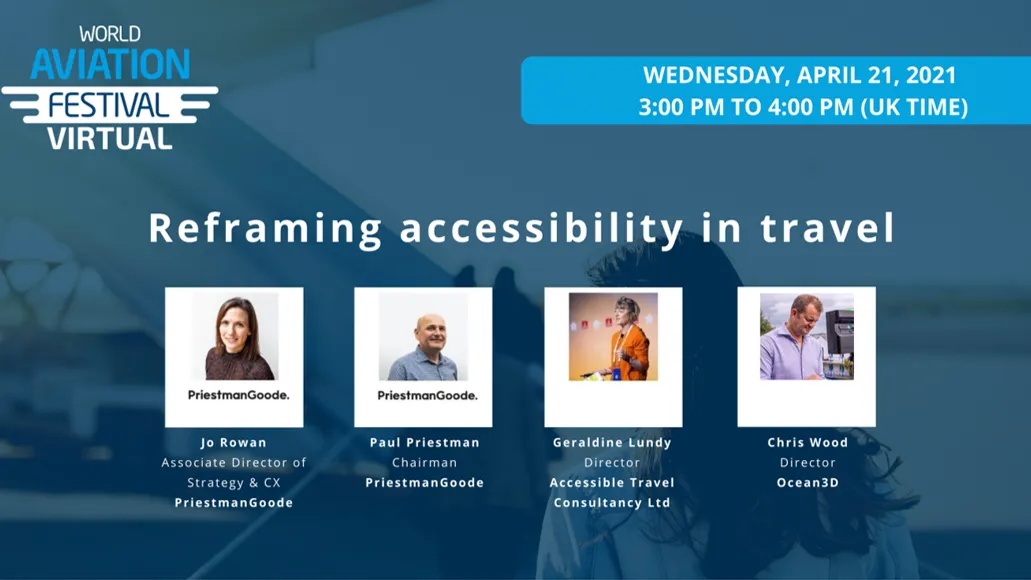 WORLD
AVIATION
FESTIVAL
VIRTUAL

WEDNESDAY, APRIL 21, 2021
3:00 PM TO 4:00 PM (UK TIME)

Reframing accessibility in travel

PriestmanGoode.

Jo Rowan
Associate Director of Strategy & CX
PriestmanGoode

PriestmanGoode.

Paul Priestman
Chairman
PriestmanGoode

Geraldine Lundy
Director
Accessible Travel Consultancy Ltd

Chris Wood
Director
Ocean3D